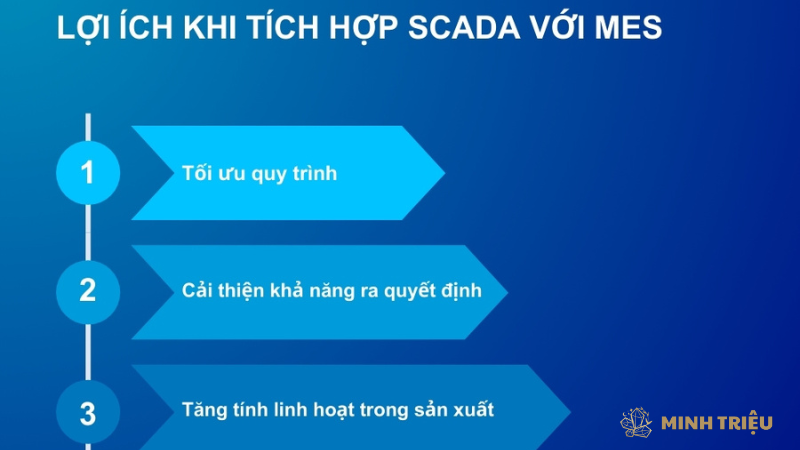 LỢI ÍCH KHI TÍCH HỢP SCADA VỚI MES

1

Tối ưu quy trình

2

Cải thiện khả năng ra quyết định

3

Tăng tính linh hoạt trong sản xuất

MINH TRIỆU